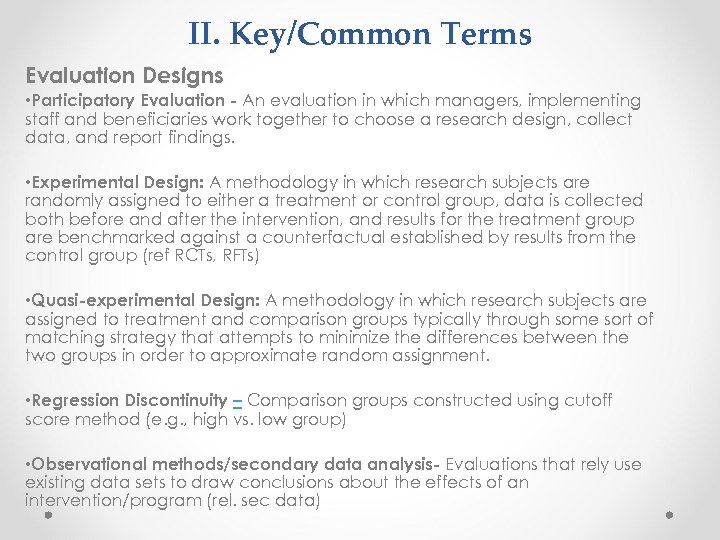 II. Key/Common Terms

Evaluation Designs

•Participatory Evaluation - An evaluation in which managers, implementing staff and beneficiaries work together to choose a research design, collect data, and report findings.

•Experimental Design: A methodology in which research subjects are randomly assigned to either a treatment or control group, data is collected both before and after the intervention, and results for the treatment group are benchmarked against a counterfactual established by results from the control group (ref RCTs, RFTs)

•Quasi-experimental Design: A methodology in which research subjects are assigned to treatment and comparison groups typically through some sort of matching strategy that attempts to minimize the differences between the two groups in order to approximate random assignment.

•Regression Discontinuity – Comparison groups constructed using cutoff score method (e.g., high vs. low group)

•Observational methods/secondary data analysis- Evaluations that rely use existing data sets to draw conclusions about the effects of an intervention/program (rel. sec data)